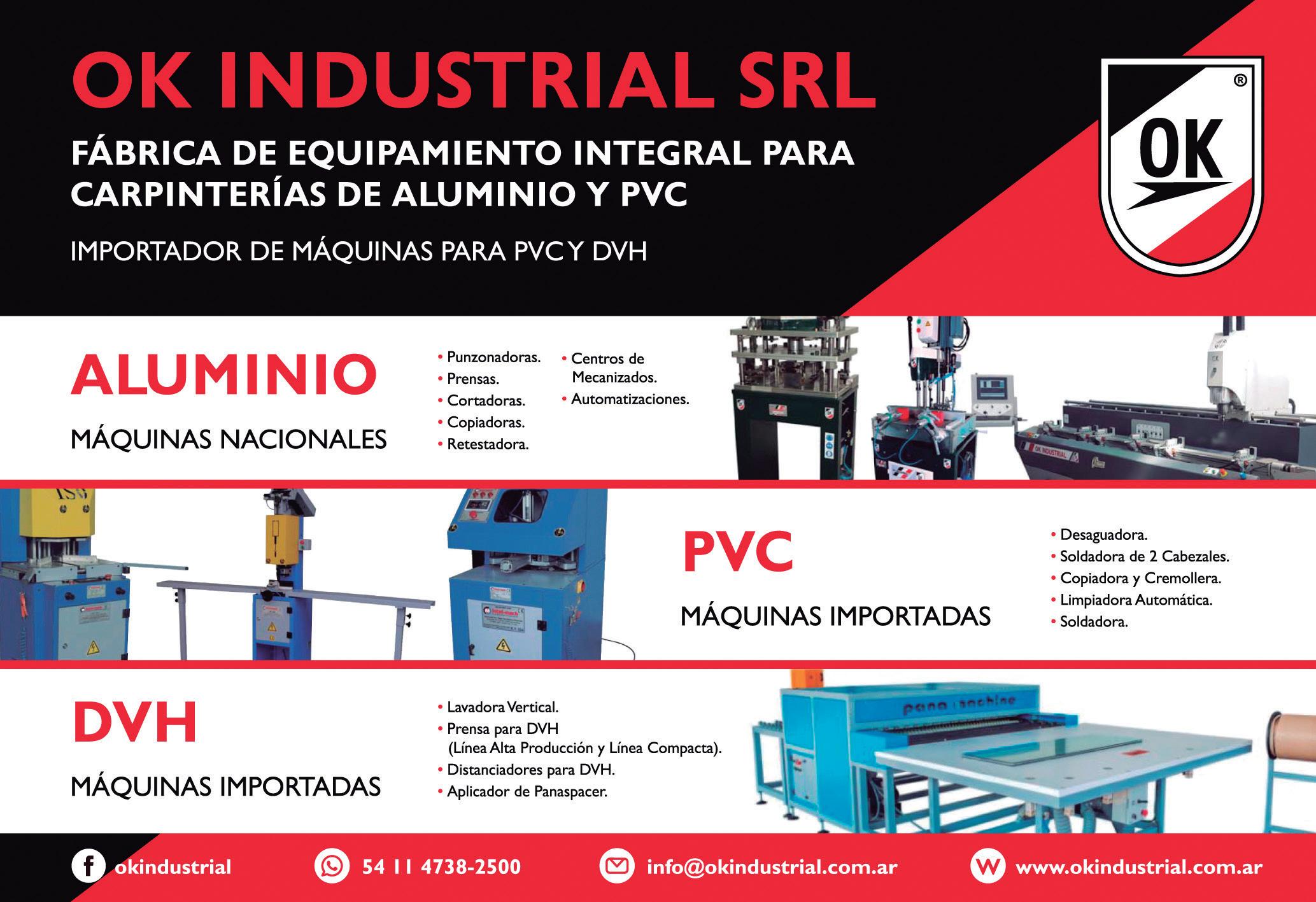 OK INDUSTRIAL SRL

FÁBRICA DE EQUIPAMIENTO INTEGRAL PARA CARPINTERÍAS DE ALUMINIO Y PVC

IMPORTADOR DE MÁQUINAS PARA PVC Y DVH

OK ®

ALUMINIO

MÁQUINAS NACIONALES

• Punzonadoras.
• Prensas.
• Cortadoras.
• Copiadoras.
• Retestadora.

• Centros de Mecanizados.
• Automatizaciones.

OK INDUSTRIAL

PVC

MÁQUINAS IMPORTADAS

• Desaguadora.
• Soldadora de 2 Cabezales.
• Copiadora y Cremollera.
• Limpiadora Automática.
• Soldadora.

DVH

MÁQUINAS IMPORTADAS

• Lavadora Vertical.
• Prensa para DVH (Línea Alta Producción y Línea Compacta).
• Distanciadores para DVH.
• Aplicador de Panaspacer.

pana machine

okindustrial
54 11 4738-2500
info@okindustrial.com.ar
www.okindustrial.com.ar